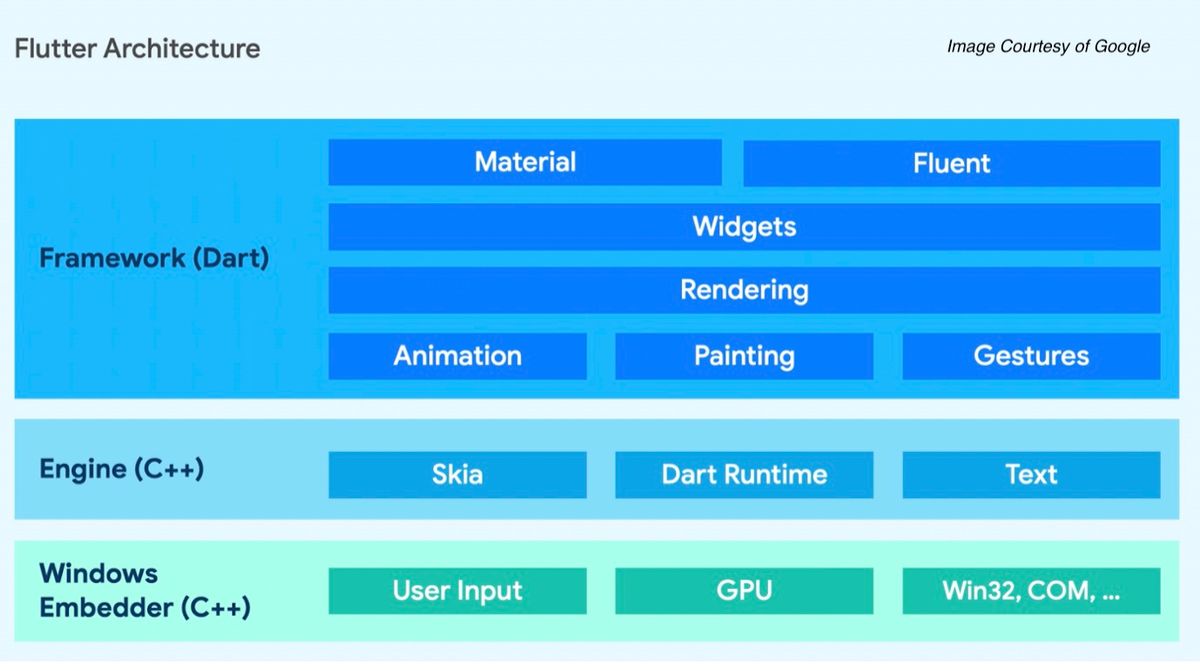 Flutter Architecture

Image Courtesy of Google

Framework (Dart)

Material

Fluent

Widgets

Rendering

Animation

Painting

Gestures

Engine (C++)

Skia

Dart Runtime

Text

Windows Embedder (C++)

User Input

GPU

Win32, COM, ...